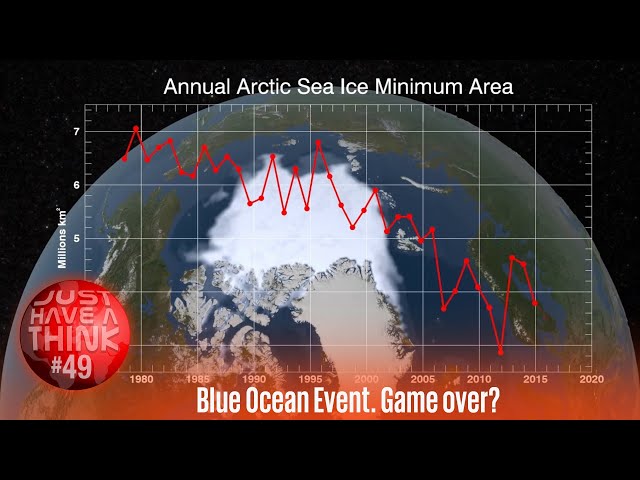 Annual Arctic Sea Ice Minimum Area

7
6
5
Millions km$^2$

1980
1985
1990
1995
2000
2005
2010
2015
2020

JUST HAVE A THINK #49

Blue Ocean Event. Game over?